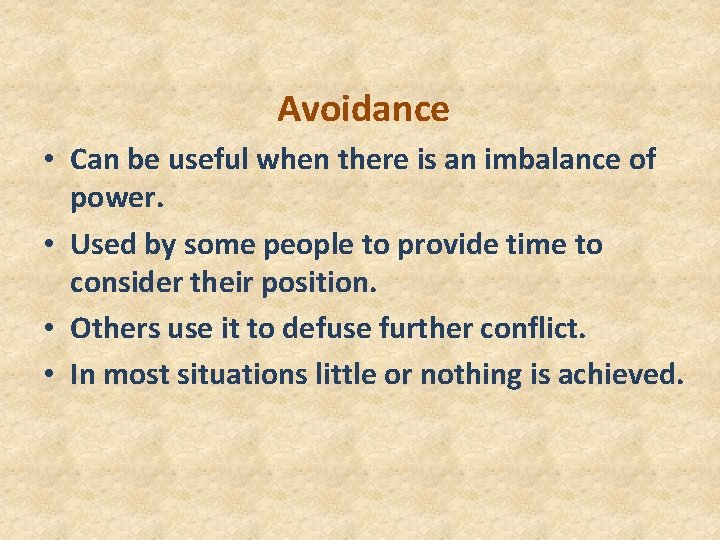 Avoidance

• Can be useful when there is an imbalance of power.
• Used by some people to provide time to consider their position.
• Others use it to defuse further conflict.
• In most situations little or nothing is achieved.